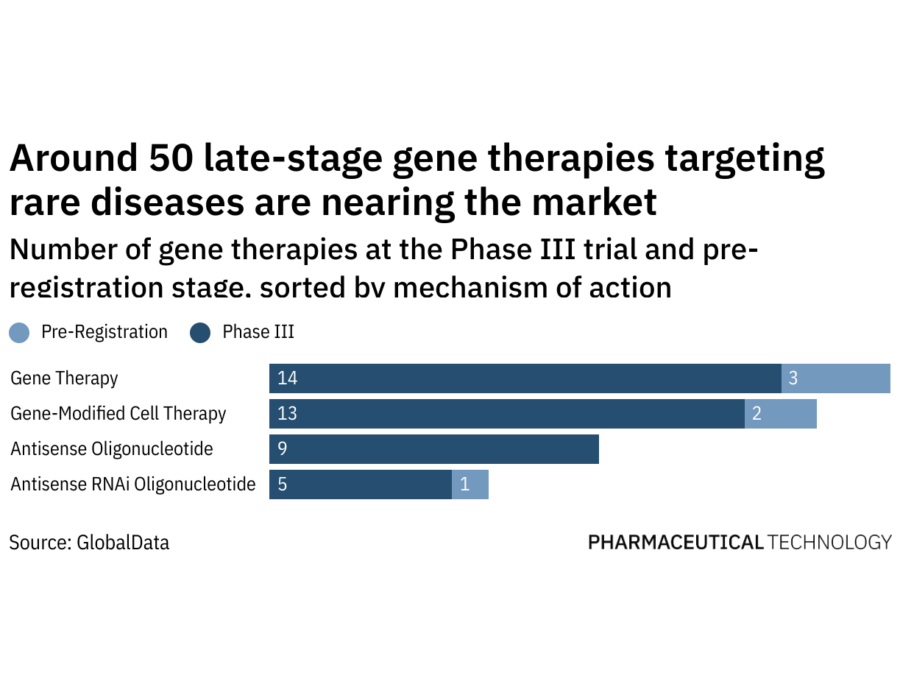 Around 50 late-stage gene therapies targeting rare diseases are nearing the market

Number of gene therapies at the Phase III trial and pre-registration stage, sorted by mechanism of action

Pre-Registration Phase III

Gene Therapy 14 3
Gene-Modified Cell Therapy 13 2
Antisense Oligonucleotide 9
Antisense RNAi Oligonucleotide 5 1

Source: GlobalData

PHARMACEUTICAL TECHNOLOGY